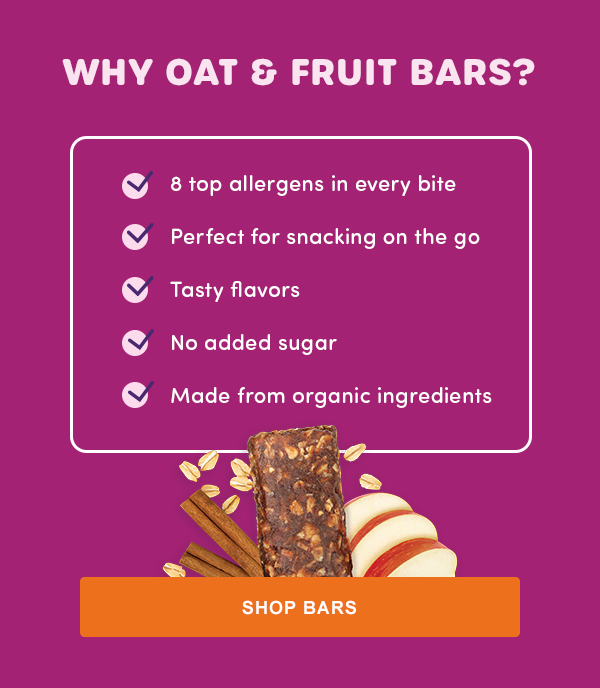 WHY OAT & FRUIT BARS?

8 top allergens in every bite

Perfect for snacking on the go

Tasty flavors

No added sugar

Made from organic ingredients

SHOP BARS